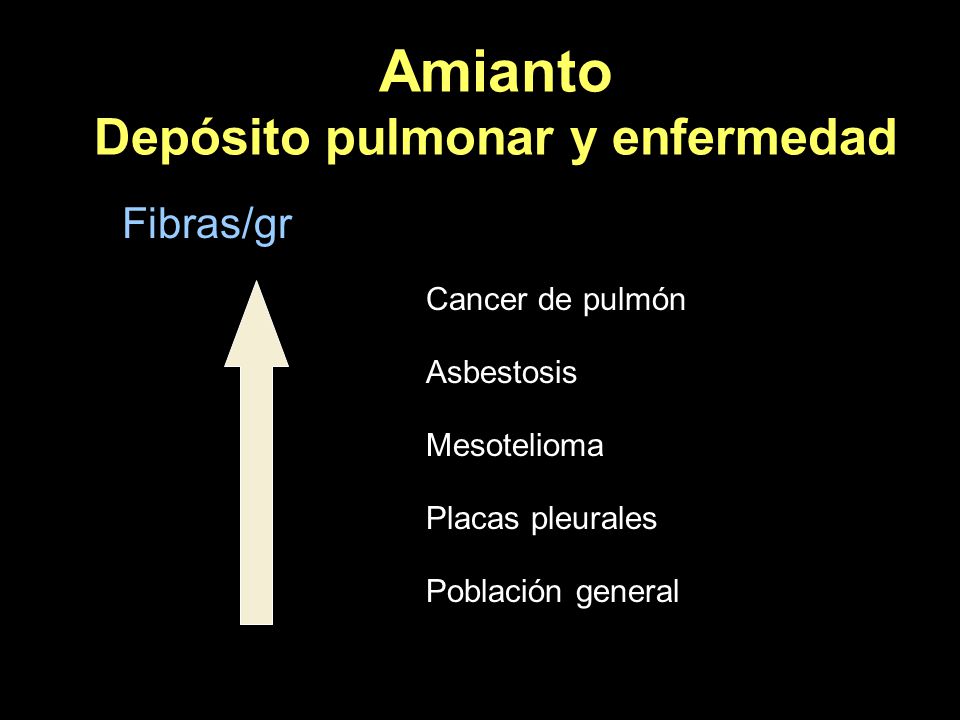 Amianto
Depósito pulmonar y enfermedad

Fibras/gr

Cancer de pulmón

Asbestosis

Mesotelioma

Placas pleurales

Población general